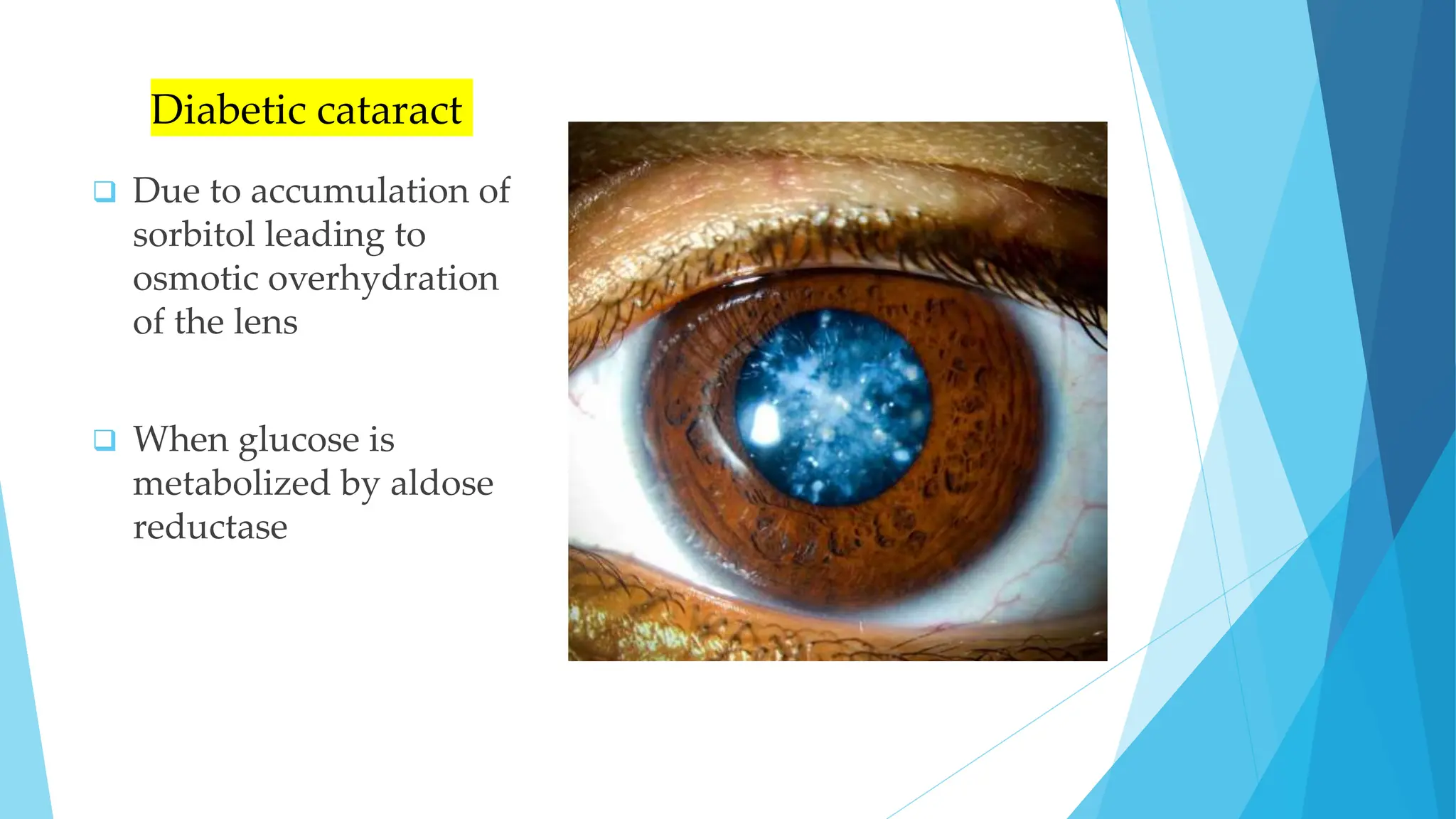 Diabetic cataract

❑ Due to accumulation of sorbitol leading to osmotic overhydration of the lens

❑ When glucose is metabolized by aldose reductase